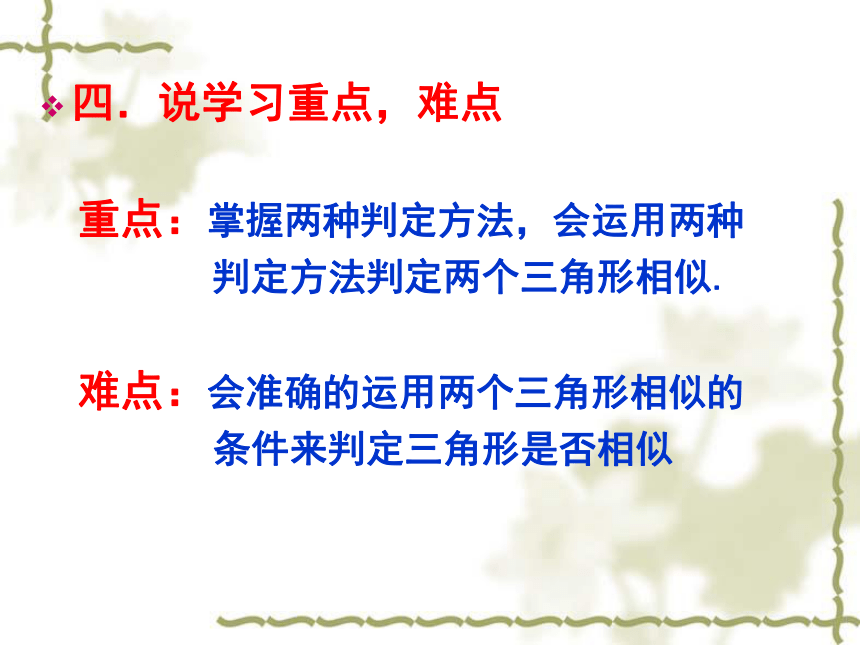 四．说学习重点，难点

重点：掌握两种判定方法，会运用两种判定方法判定两个三角形相似.

难点：会准确的运用两个三角形相似的条件来判定三角形是否相似